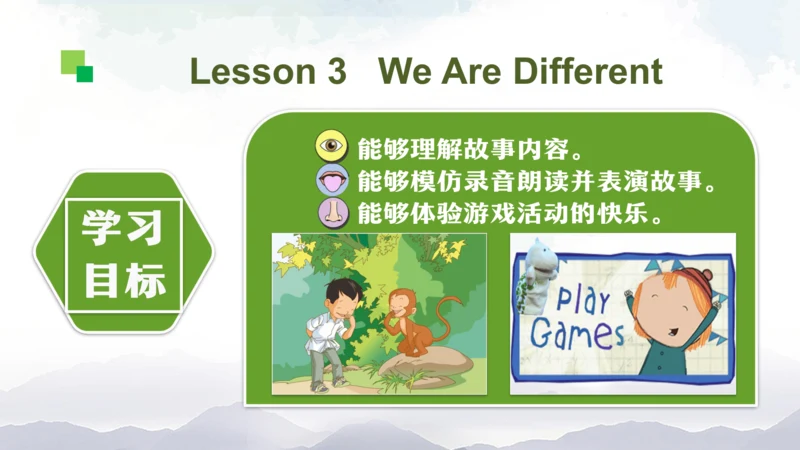 Lesson 3 We Are Different

学习目标

能够理解故事内容。
能够模仿录音朗读并表演故事。
能够体验游戏活动的快乐。

Play Games